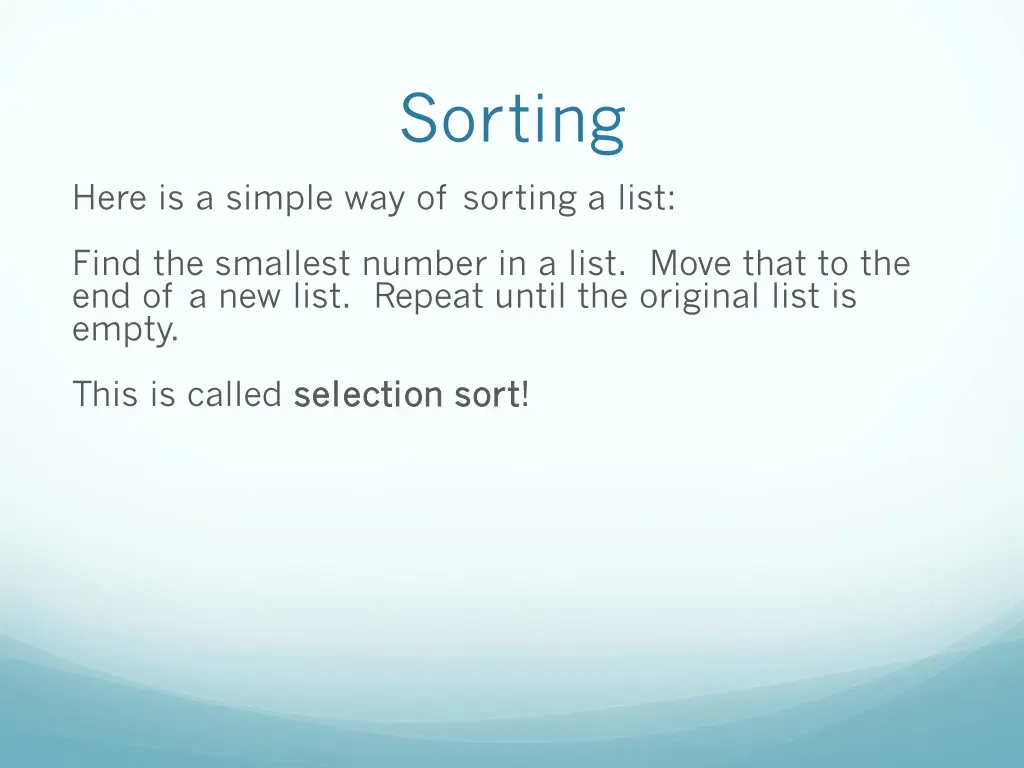 Sorting

Here is a simple way of sorting a list:

Find the smallest number in a list. Move that to the end of a new list. Repeat until the original list is empty.

This is called selection sort!